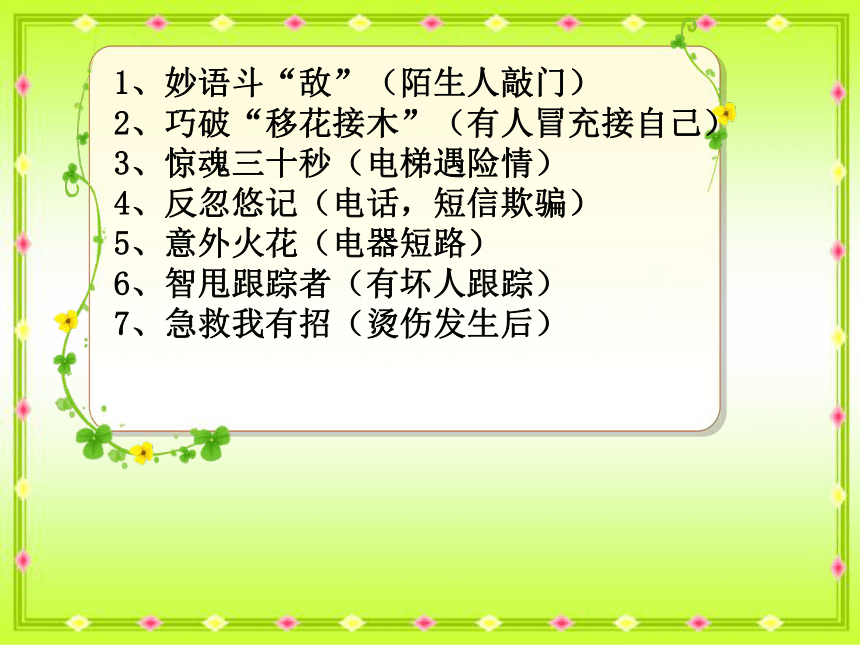 1、妙语斗“敌”（陌生人敲门）
2、巧破“移花接木”（有人冒充接自己）
3、惊魂三十秒（电梯遇险情）
4、反忽悠记（电话，短信欺骗）
5、意外火花（电器短路）
6、智甩跟踪者（有坏人跟踪）
7、急救我有招（烫伤发生后）